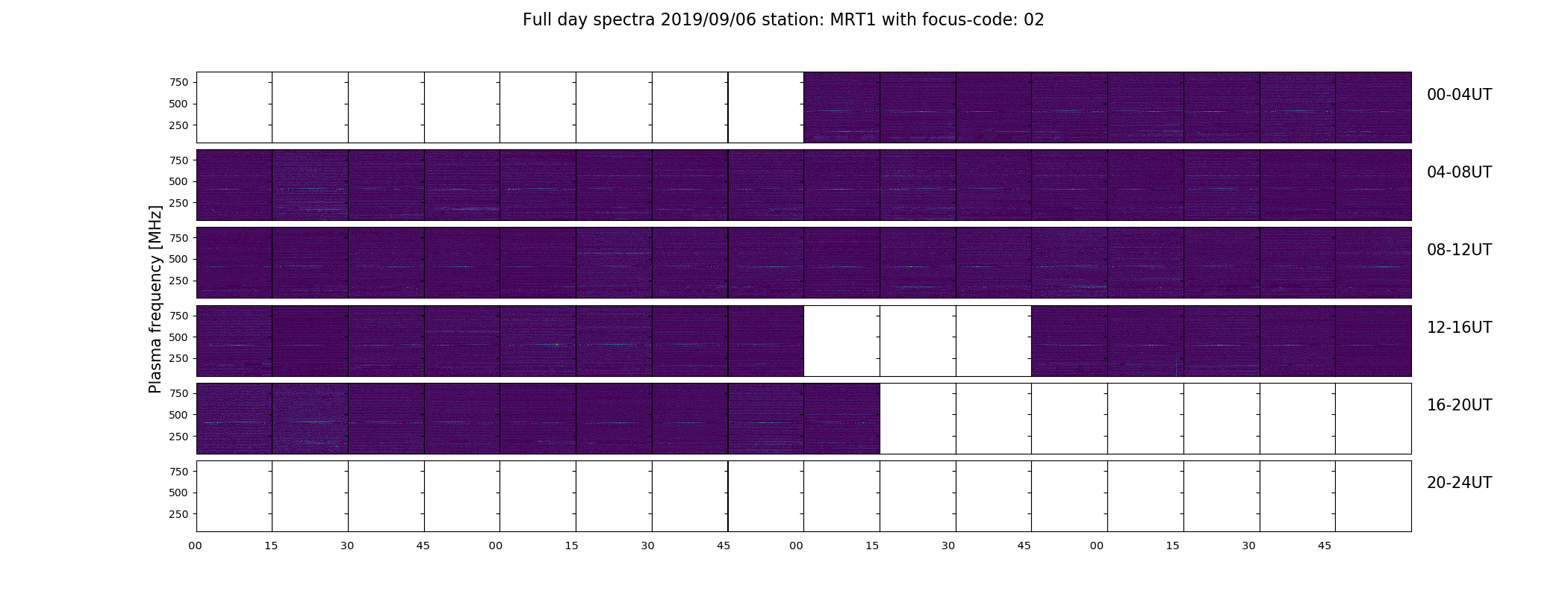 Full day spectra 2019/09/06 station: MRT1 with focus-code: 02

Plasma frequency [MHz]

750
500
250

00-04UT

750
500
250

04-08UT

750
500
250

08-12UT

750
500
250

12-16UT

750
500
250

16-20UT

750
500
250

20-24UT

00 15 30 45 00 15 30 45 00 15 30 45 00 15 30 45